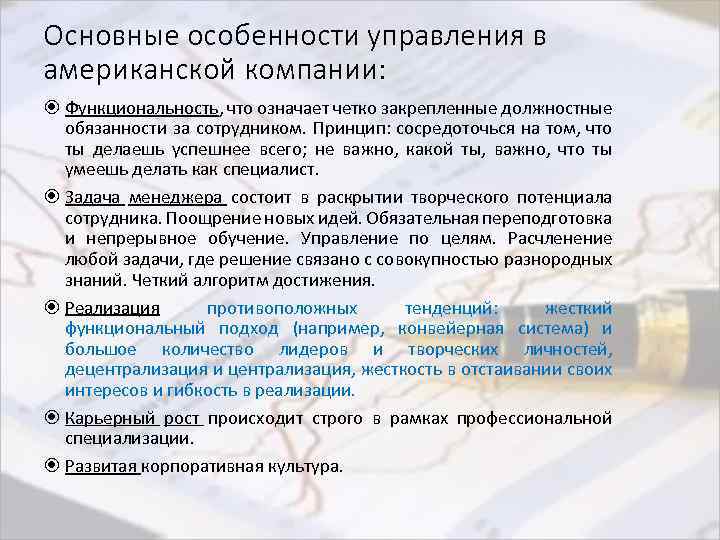 Основные особенности управления в американской компании:

Функциональность, что означает четко закрепленные должностные обязанности за сотрудником. Принцип: сосредоточься на том, что ты делаешь успешнее всего; не важно, какой ты, важно, что ты умеешь делать как специалист.

Задача менеджера состоит в раскрытии творческого потенциала сотрудника. Поощрение новых идей. Обязательная переподготовка и непрерывное обучение. Управление по целям. Расчленение любой задачи, где решение связано с совокупностью разнородных знаний. Четкий алгоритм достижения.

Реализация противоположных тенденций: жесткий функциональный подход (например, конвейерная система) и большое количество лидеров и творческих личностей, децентрализация и централизация, жесткость в отстаивании своих интересов и гибкость в реализации.

Карьерный рост происходит строго в рамках профессиональной специализации.

Развитая корпоративная культура.